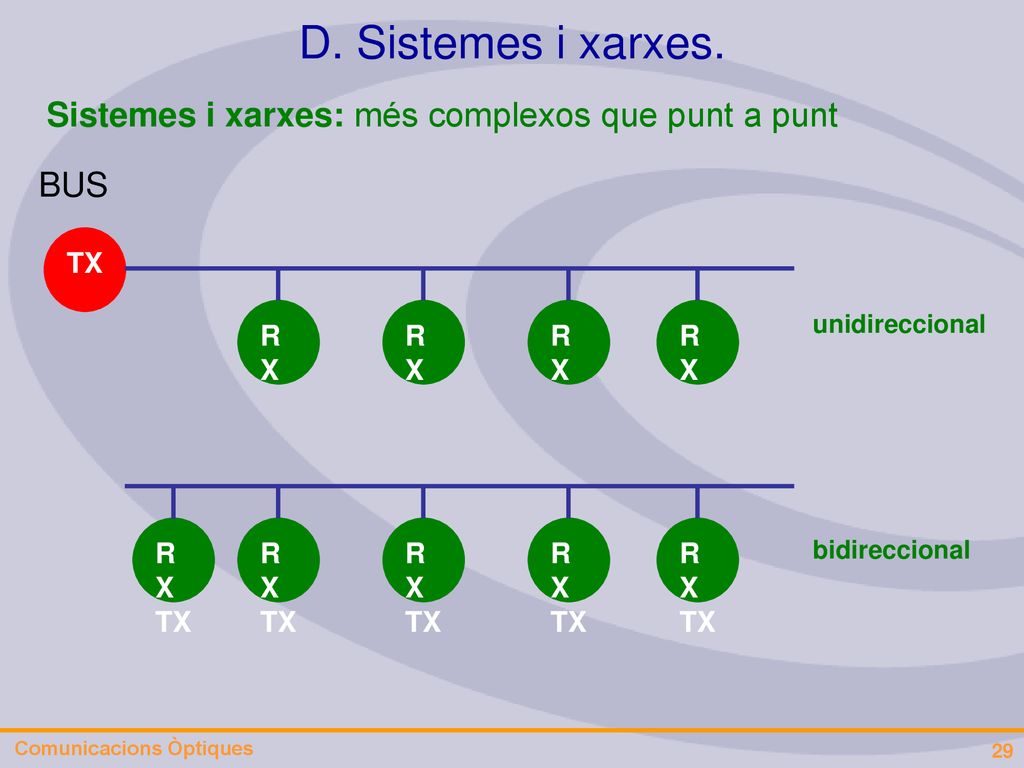 D. Sistemes i xarxes.

Sistemes i xarxes: més complexos que punt a punt

BUS

TX

R X

R X

R X

R X

unidireccional

R X TX

R X TX

R X TX

R X TX

R X TX

bidireccional

Comunicacions Òptiques

29